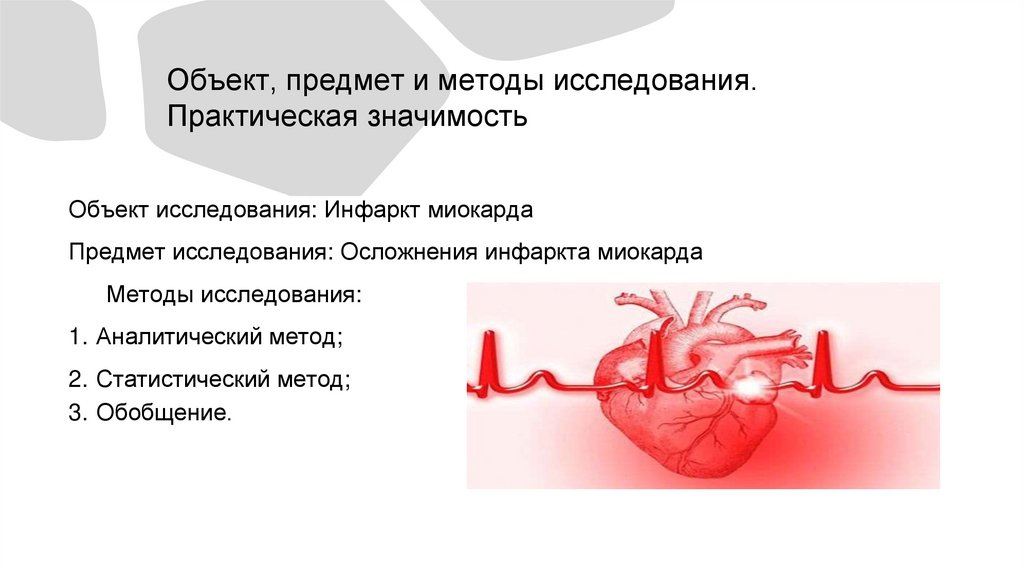 Объект, предмет и методы исследования. Практическая значимость

Объект исследования: Инфаркт миокарда

Предмет исследования: Осложнения инфаркта миокарда

Методы исследования:

1. Аналитический метод;

2. Статистический метод;
3. Обобщение.